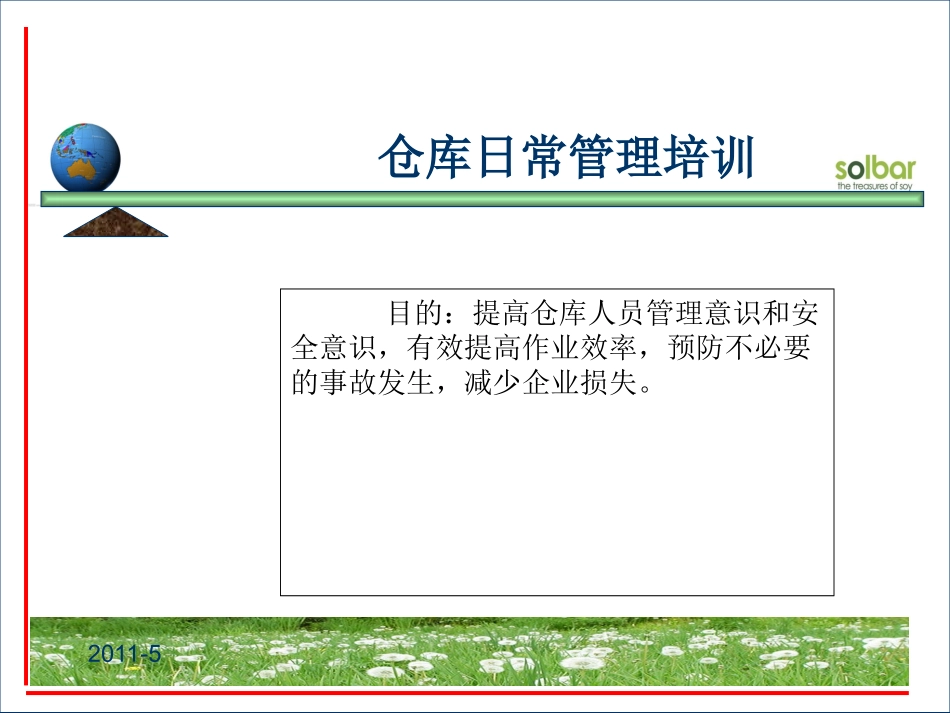 仓库日常管理培训

solbar
the treasures of soy

目的：提高仓库人员管理意识和安全意识，有效提高作业效率，预防不必要的事故发生，减少企业损失。

2011-5